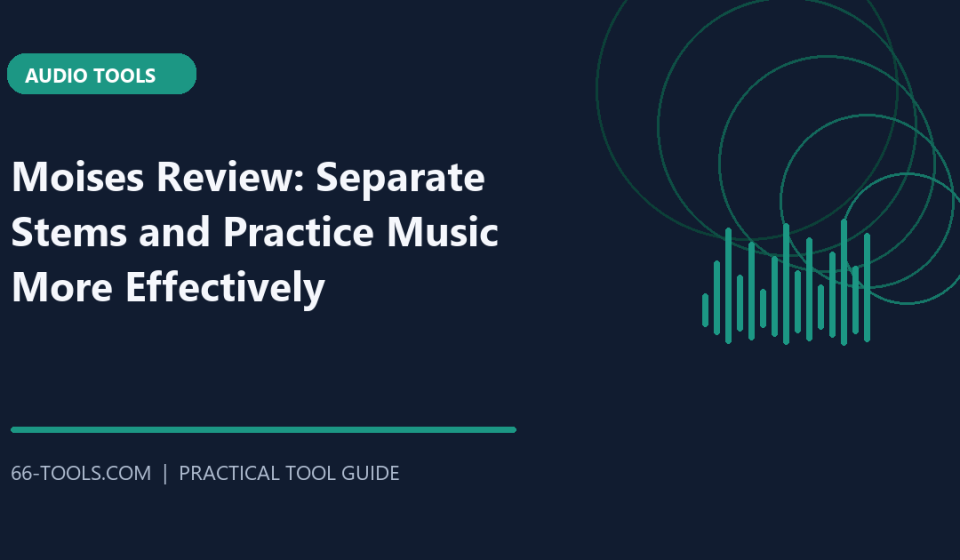 AUDIO TOOLS

Moises Review: Separate Stems and Practice Music More Effectively

66-TOOLS.COM | PRACTICAL TOOL GUIDE